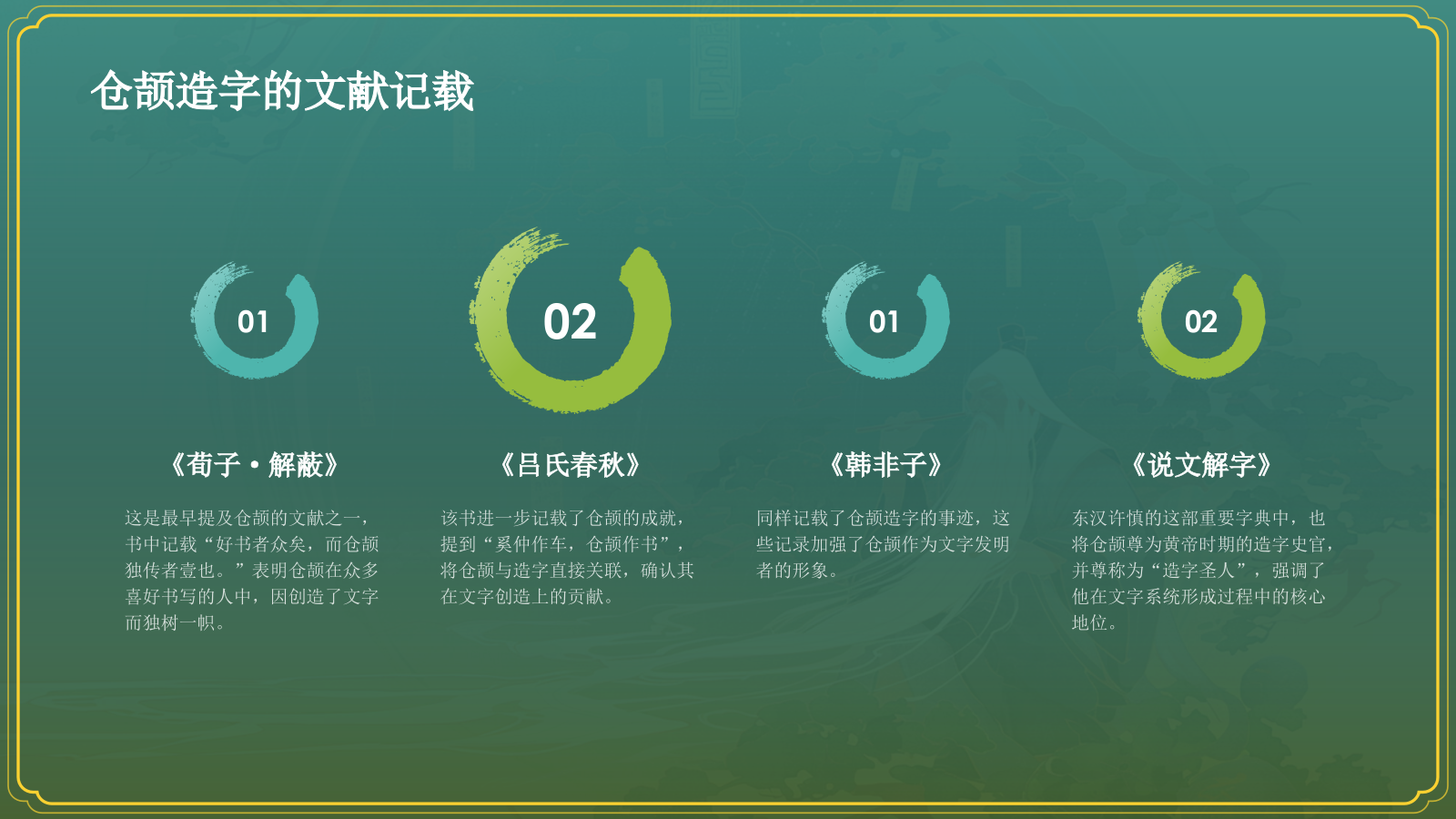 仓颉造字的文献记载

01

《荀子·解蔽》

这是最早提及仓颉的文献之一，书中记载“好书者众矣，而仓颉独传者壹也。”表明仓颉在众多喜好书写的人中，因创造了文字而独树一帜。

02

《吕氏春秋》

该书进一步记载了仓颉的成就，提到“奚仲作车，仓颉作书”，将仓颉与造字直接关联，确认其在文字创造上的贡献。

01

《韩非子》

同样记载了仓颉造字的事迹，这些记录加强了仓颉作为文字发明者的形象。

02

《说文解字》

东汉许慎的这部重要字典中，也将仓颉尊为黄帝时期的造字史官，并尊称为“造字圣人”，强调了他在文字系统形成过程中的核心地位。